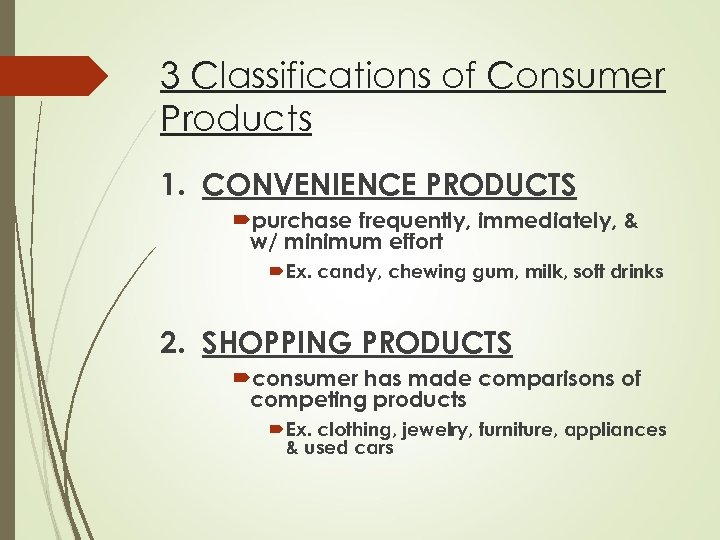 3 Classifications of Consumer Products

1. CONVENIENCE PRODUCTS

purchase frequently, immediately, & w/ minimum effort

Ex. candy, chewing gum, milk, soft drinks

2. SHOPPING PRODUCTS

consumer has made comparisons of competing products

Ex. clothing, jewelry, furniture, appliances & used cars